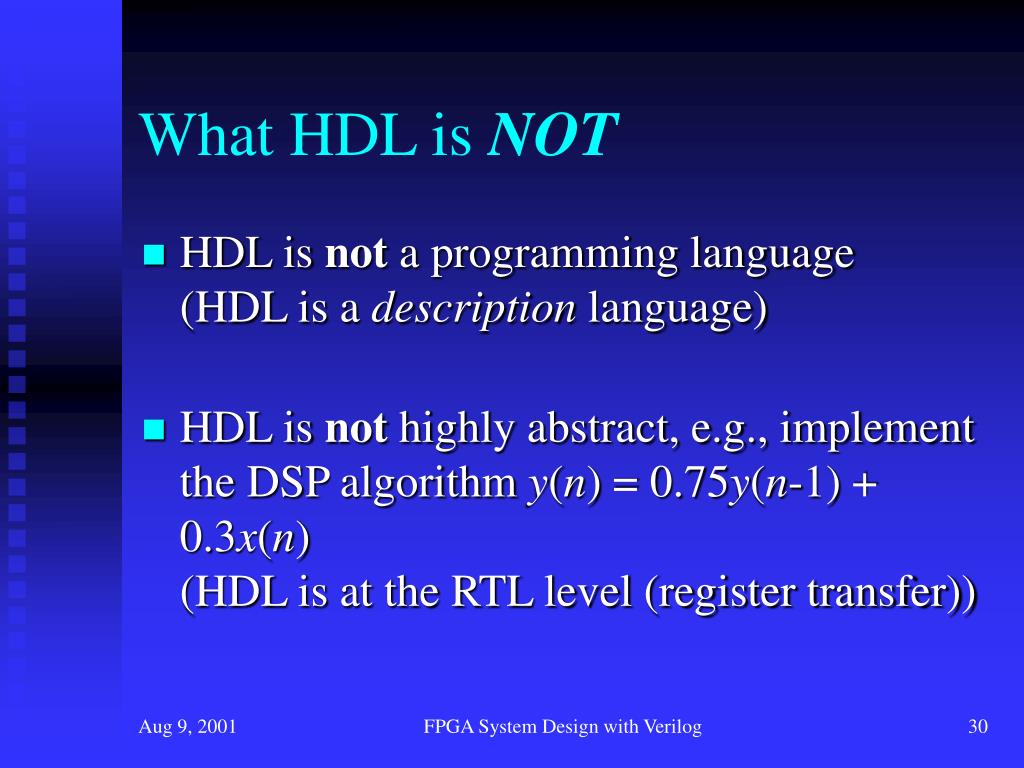 What HDL is NOT

HDL is not a programming language (HDL is a description language)

HDL is not highly abstract, e.g., implement the DSP algorithm $y(n) = 0.75y(n-1) + 0.3x(n)$
(HDL is at the RTL level (register transfer))

Aug 9, 2001

FPGA System Design with Verilog

30